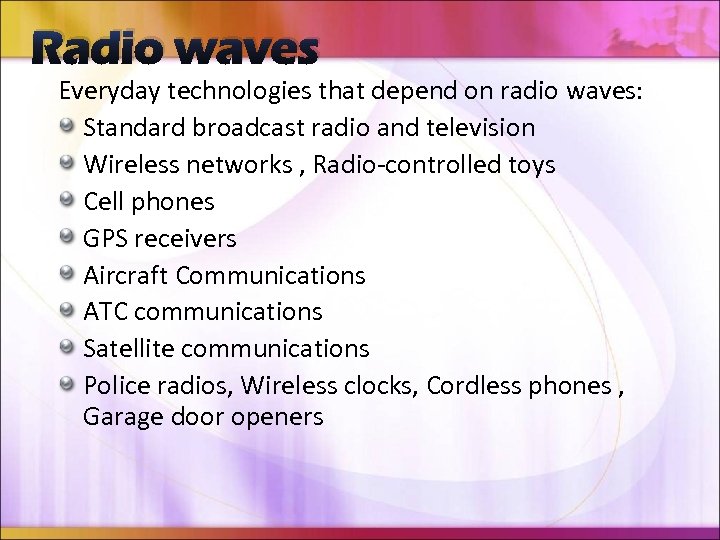 Radio waves

Everyday technologies that depend on radio waves:

Standard broadcast radio and television

Wireless networks , Radio-controlled toys

Cell phones

GPS receivers

Aircraft Communications

ATC communications

Satellite communications

Police radios, Wireless clocks, Cordless phones , Garage door openers